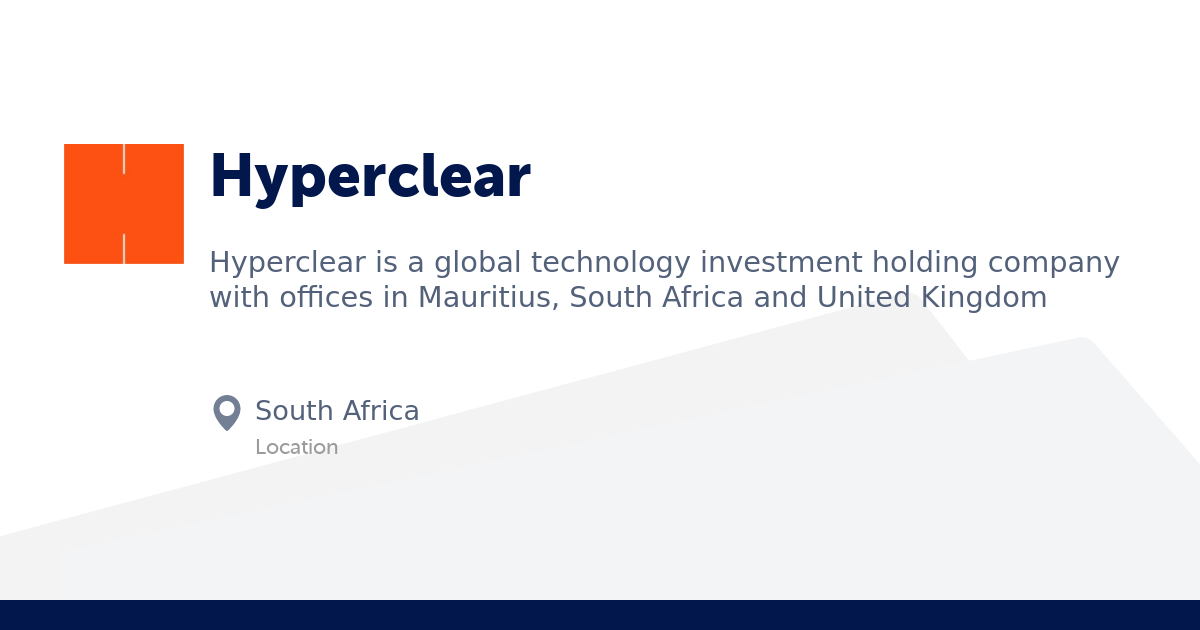 Hyperclear

Hyperclear is a global technology investment holding company with offices in Mauritius, South Africa and United Kingdom

South Africa
Location